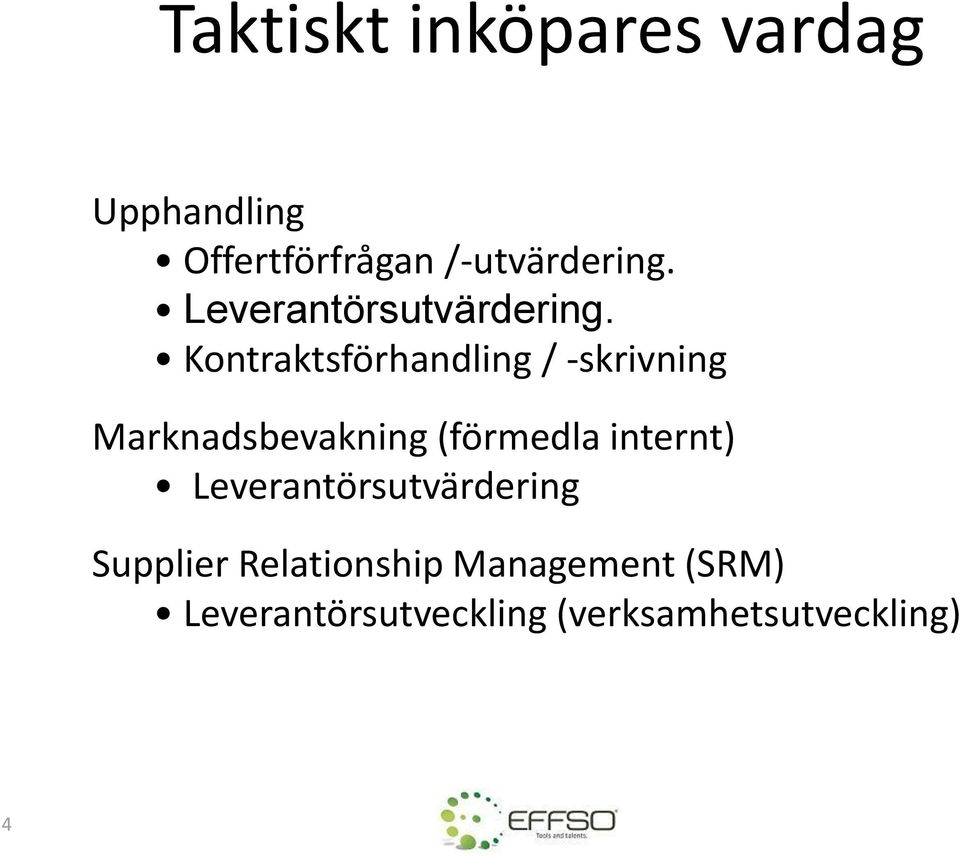 Taktiskt inköpares vardag

Upphandling

• Offertförfrågan /-utvärdering.
• Leverantörsutvärdering.
• Kontraktsförhandling / -skrivning

Marknadsbevakning (förmedla internt)

• Leverantörsutvärdering

Supplier Relationship Management (SRM)

• Leverantörsutveckling (verksamhetsutveckling)

4

EFFSO
Tools and talents.